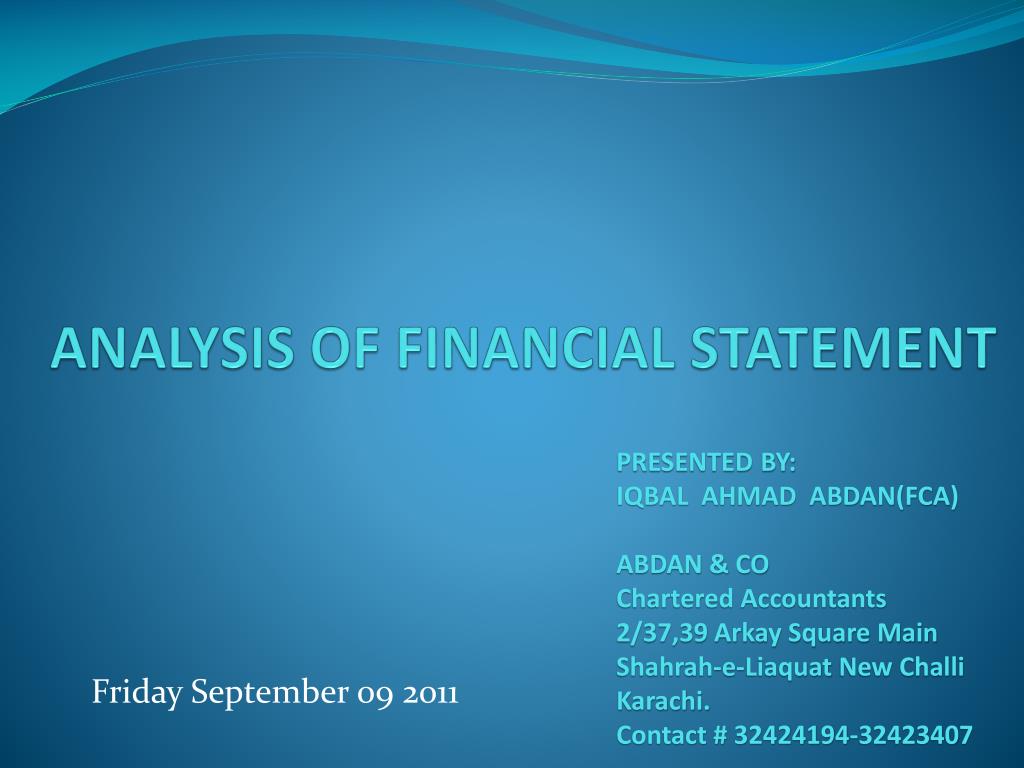 ANALYSIS OF FINANCIAL STATEMENT

PRESENTED BY:
IQBAL AHMAD ABDAN(FCA)

ABDAN & CO
Chartered Accountants
2/37,39 Arkay Square Main
Shahrah-e-Liaquat New Challi
Karachi.
Contact # 32424194-32423407

Friday September 09 2011